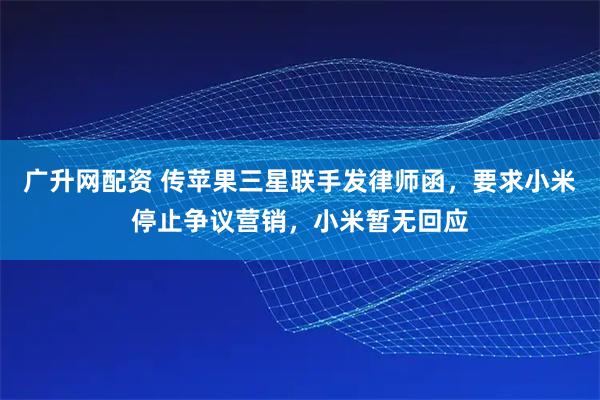 广升网配资 传苹果三星联手发律师函，要求小米停止争议营销，小米暂无回应